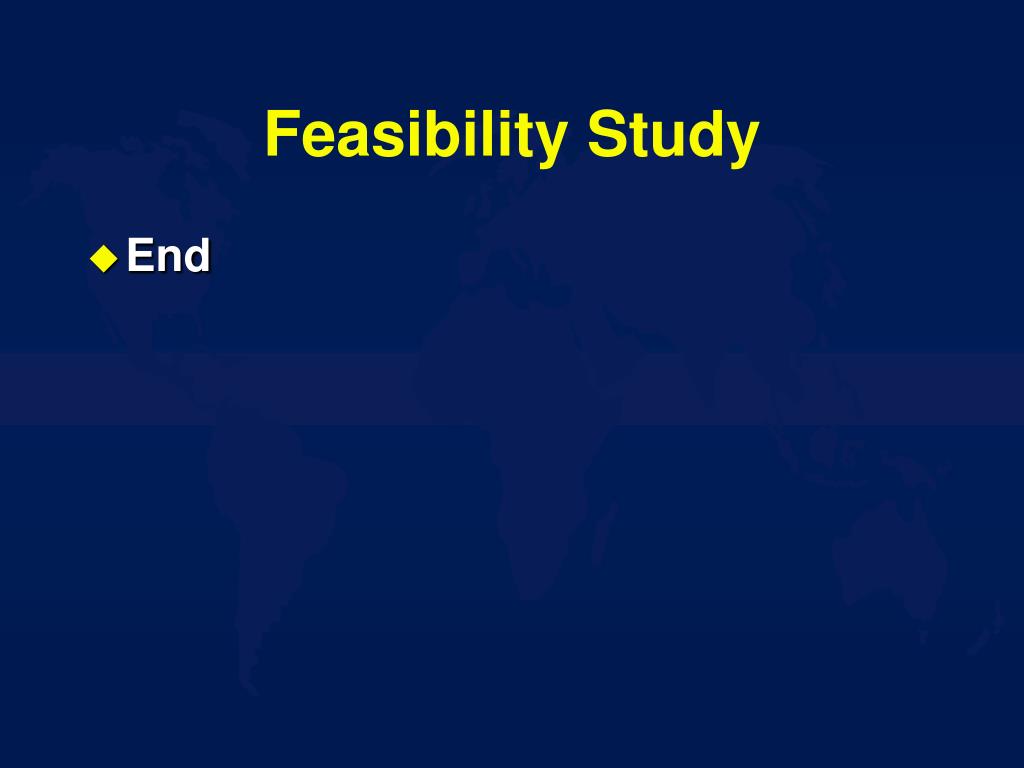 Feasibility Study

◆ End